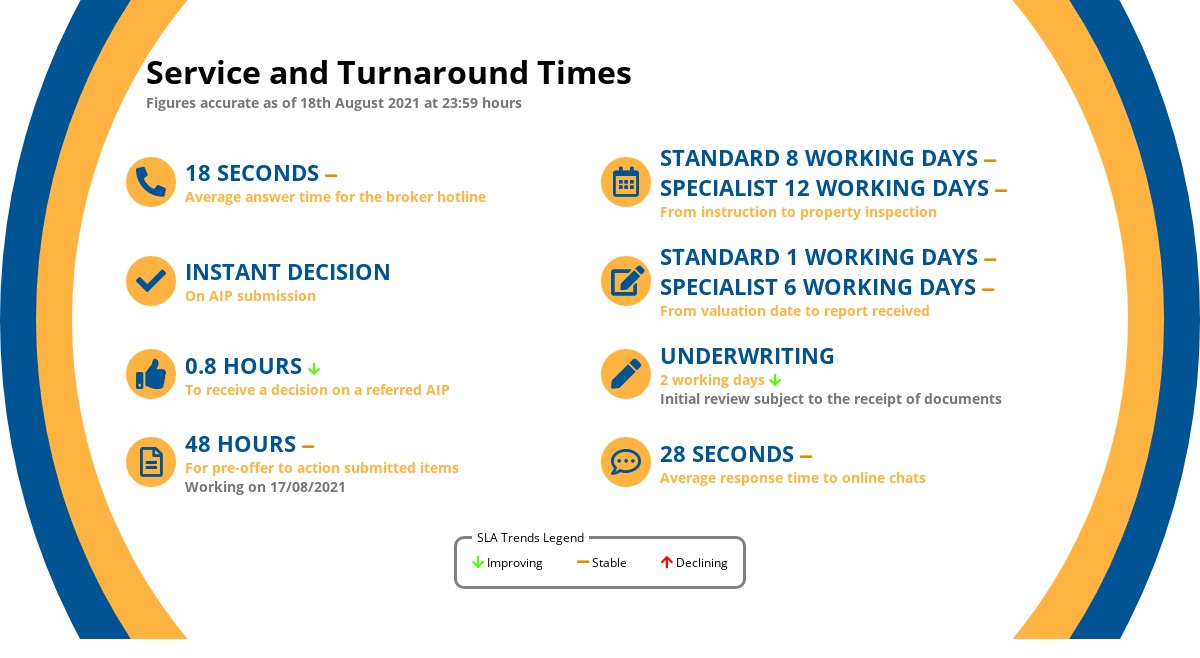 Service and Turnaround Times
Figures accurate as of 18th August 2021 at 23:59 hours

18 SECONDS –
Average answer time for the broker hotline

INSTANT DECISION
On AIP submission

0.8 HOURS ↓
To receive a decision on a referred AIP

48 HOURS –
For pre-offer to action submitted items
Working on 17/08/2021

STANDARD 8 WORKING DAYS –
SPECIALIST 12 WORKING DAYS –
From instruction to property inspection

STANDARD 1 WORKING DAYS –
SPECIALIST 6 WORKING DAYS –
From valuation date to report received

UNDERWRITING
2 working days ↓
Initial review subject to the receipt of documents

28 SECONDS –
Average response time to online chats

SLA Trends Legend
↓ Improving – Stable ↑ Declining